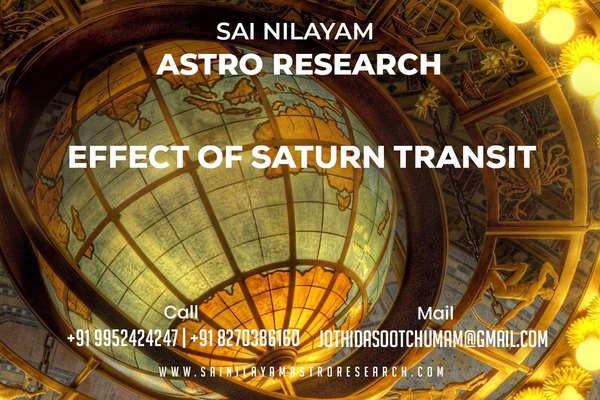 SAI NILAYAM
ASTRO RESEARCH

EFFECT OF SATURN TRANSIT

Call
+91 9952424247 | +91 8270386160

Mail
JOTHIDASOOTCHUMAM@GMAIL.COM

WWW.SAINILAYAMASTRORESEARCH.COM